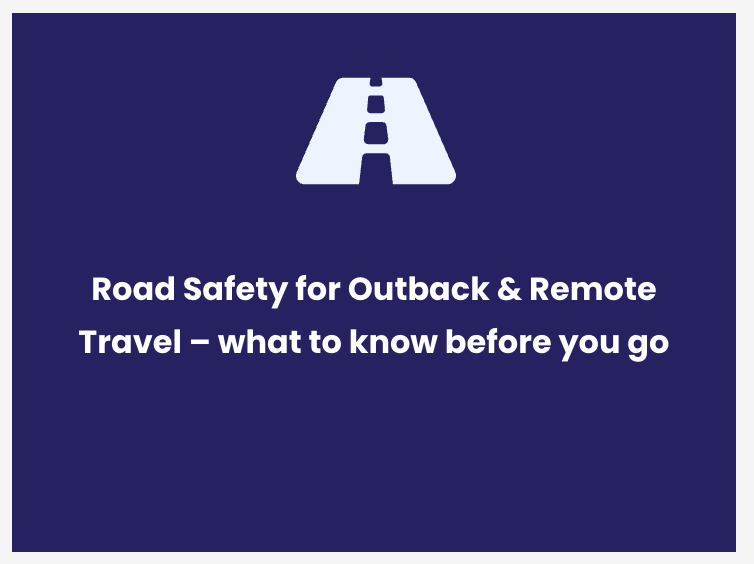 Road Safety for Outback & Remote Travel – what to know before you go